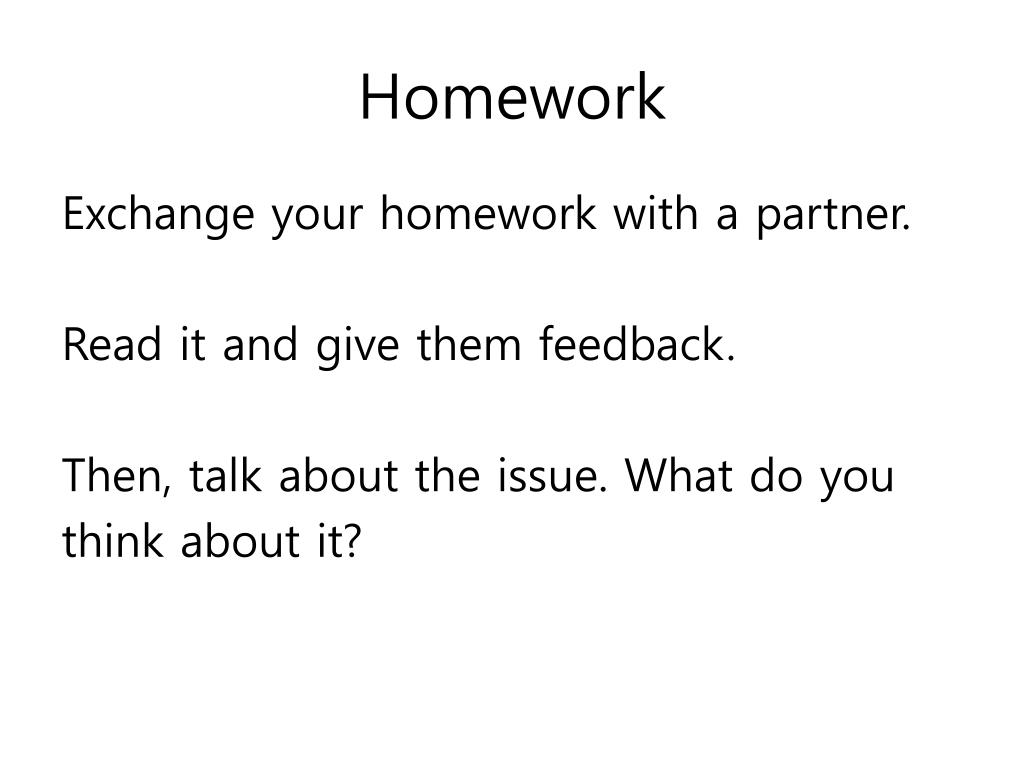 Homework

Exchange your homework with a partner.

Read it and give them feedback.

Then, talk about the issue. What do you think about it?